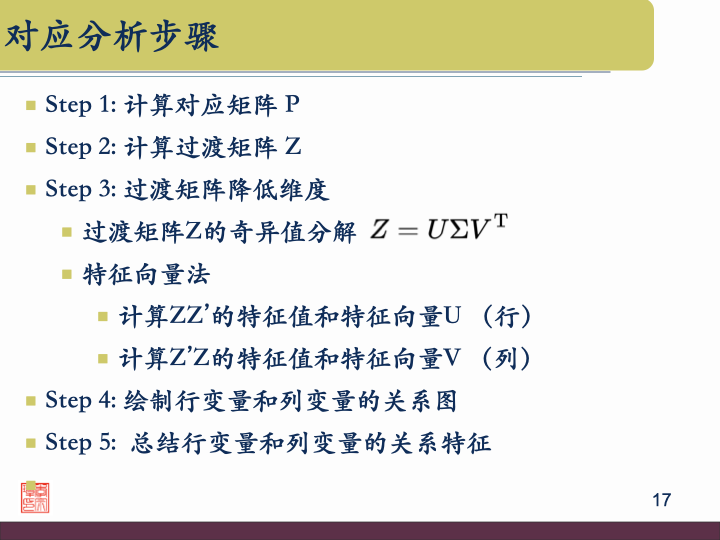 对应分析步骤

Step 1: 计算对应矩阵 P

Step 2: 计算过渡矩阵 Z

Step 3: 过渡矩阵降低维度

过渡矩阵Z的奇异值分解 $Z = U\Sigma V^{\mathrm{T}}$

特征向量法

计算ZZ'的特征值和特征向量U （行）

计算Z'Z的特征值和特征向量V （列）

Step 4: 绘制行变量和列变量的关系图

Step 5: 总结行变量和列变量的关系特征

17